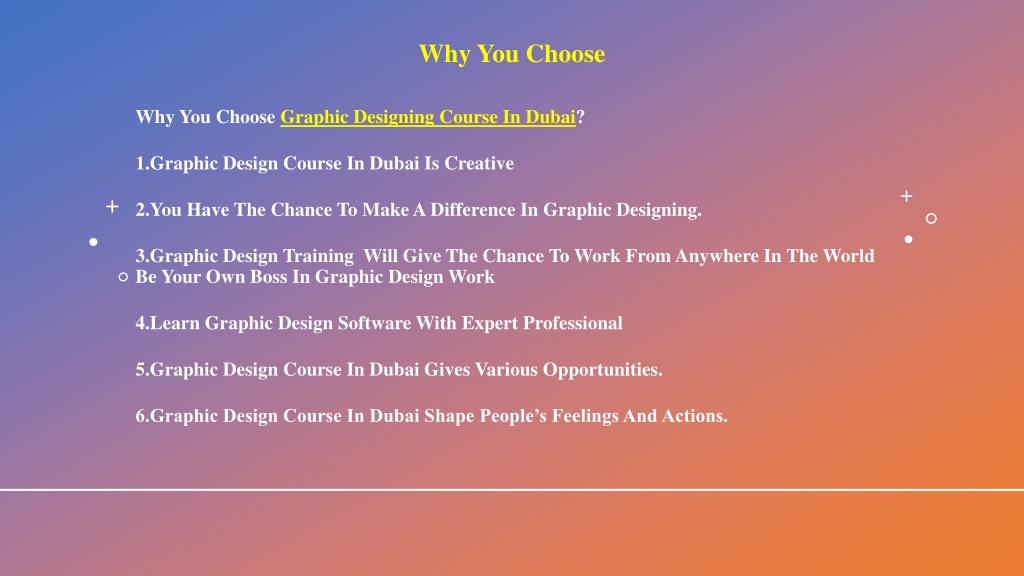 Why You Choose

Why You Choose Graphic Designing Course In Dubai?

1.Graphic Design Course In Dubai Is Creative

2.You Have The Chance To Make A Difference In Graphic Designing.

3.Graphic Design Training Will Give The Chance To Work From Anywhere In The World Be Your Own Boss In Graphic Design Work

4.Learn Graphic Design Software With Expert Professional

5.Graphic Design Course In Dubai Gives Various Opportunities.

6.Graphic Design Course In Dubai Shape People's Feelings And Actions.